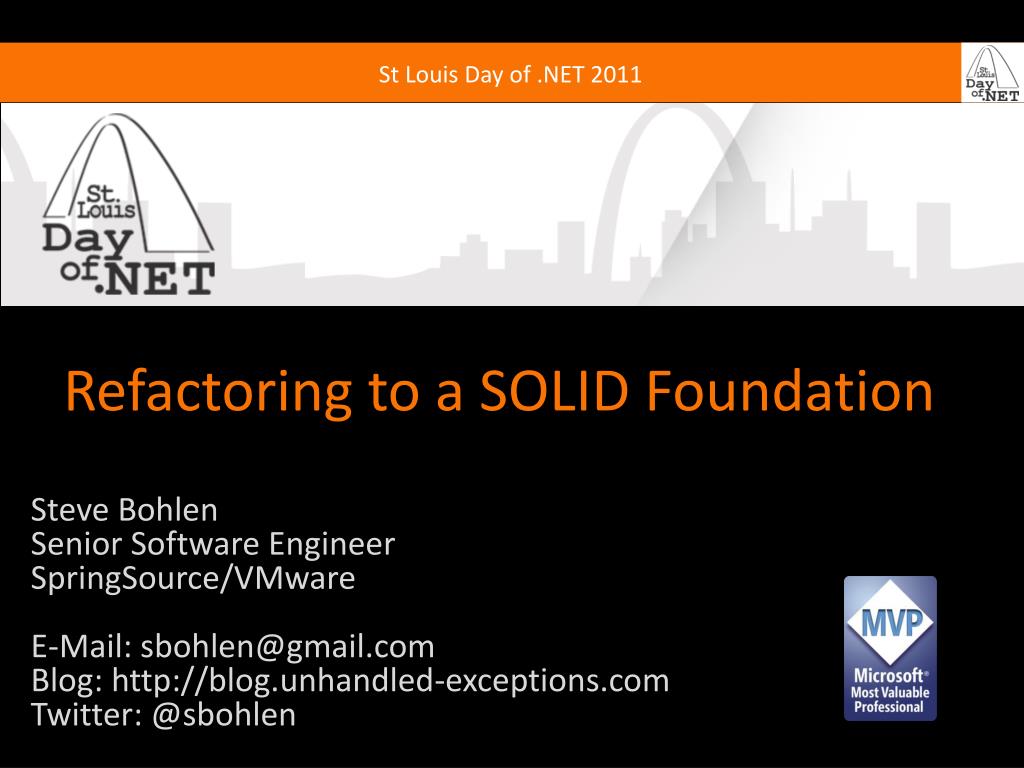 St Louis Day of .NET 2011

St. Louis Day of .NET

St. Louis Day of .NET

Refactoring to a SOLID Foundation

Steve Bohlen
Senior Software Engineer
SpringSource/VMware

E-Mail: sbohlen@gmail.com
Blog: http://blog.unhandled-exceptions.com
Twitter: @sbohlen

MVP
Microsoft®
Most Valuable
Professional